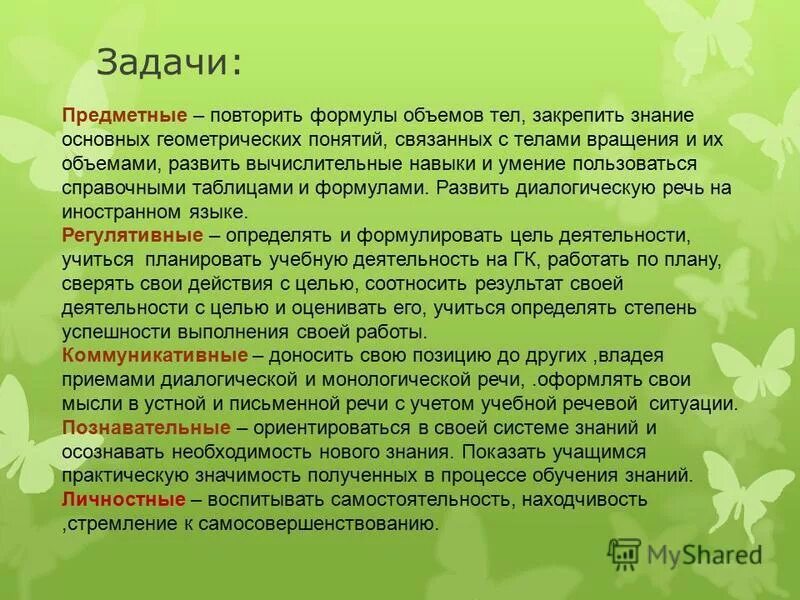 Задачи:

Предметные – повторить формулы объемов тел, закрепить знание основных геометрических понятий, связанных с телами вращения и их объемами, развить вычислительные навыки и умение пользоваться справочными таблицами и формулами. Развить диалогическую речь на иностранном языке.
Регулятивные – определять и формулировать цель деятельности, учиться планировать учебную деятельность на ГК, работать по плану, сверять свои действия с целью, соотносить результат своей деятельности с целью и оценивать его, учиться определять степень успешности выполнения своей работы.
Коммуникативные – доносить свою позицию до других ,владея приемами диалогической и монологической речи, .оформлять свои мысли в устной и письменной речи с учетом учебной речевой ситуации.
Познавательные – ориентироваться в своей системе знаний и осознавать необходимость нового знания. Показать учащимся практическую значимость полученных в процессе обучения знаний.
Личностные – воспитывать самостоятельность, находчивость ,стремление к самосовершенствованию.

MyShared